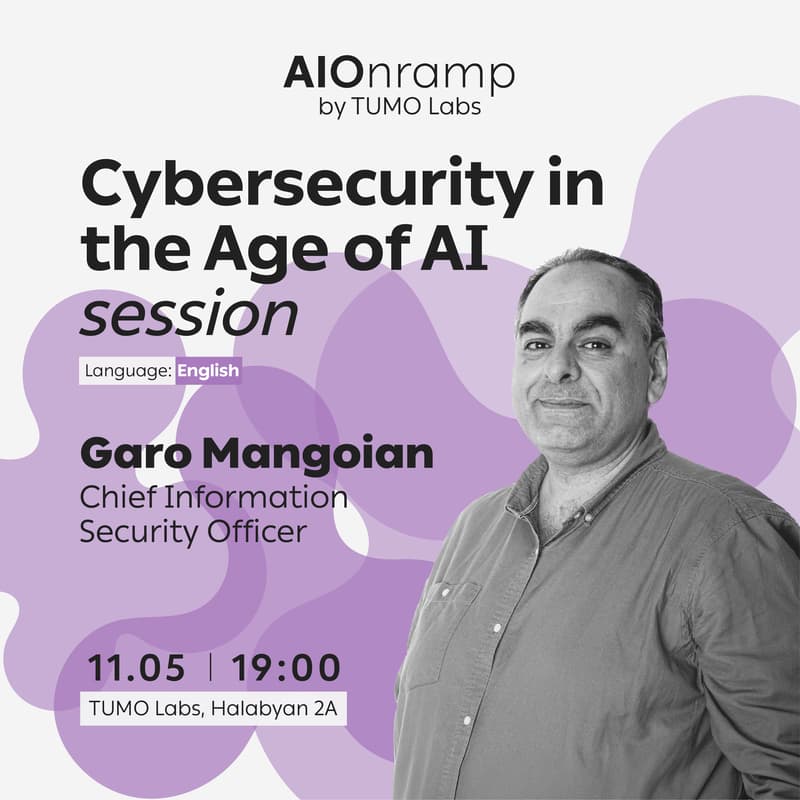 AIOnramp
by TUMO Labs

Cybersecurity in the Age of AI
session

Language: English

Garo Mangoian
Chief Information Security Officer

11.05 | 19:00
TUMO Labs, Halabyan 2A